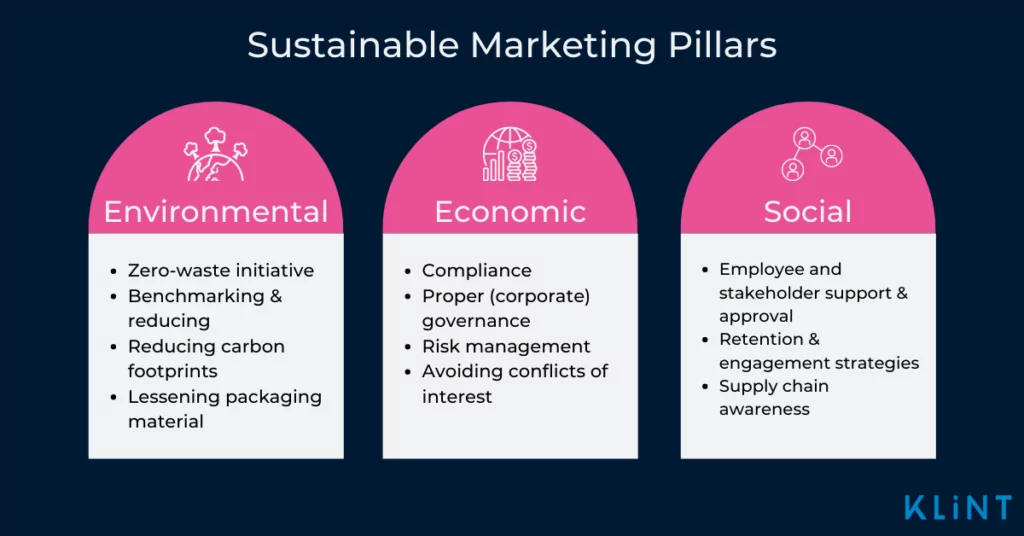 Sustainable Marketing Pillars

Environmental

- Zero-waste initiative
- Benchmarking & reducing
- Reducing carbon footprints
- Lessening packaging material

Economic

- Compliance
- Proper (corporate) governance
- Risk management
- Avoiding conflicts of interest

Social

- Employee and stakeholder support & approval
- Retention & engagement strategies
- Supply chain awareness

KLiNT